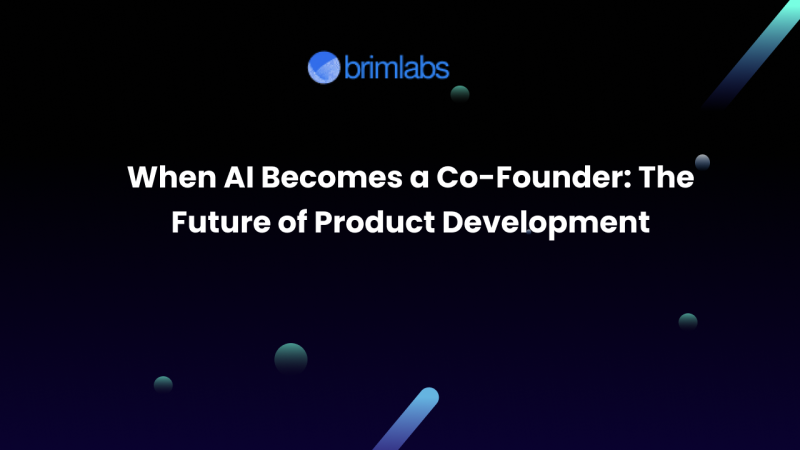 brimlabs

When AI Becomes a Co-Founder: The Future of Product Development